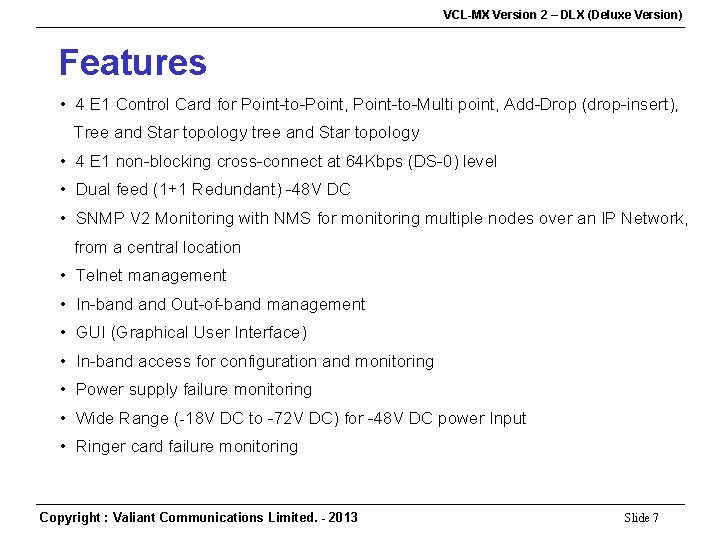 VCL-MX Version 2 – DLX (Deluxe Version)

Features

• 4 E1 Control Card for Point-to-Point, Point-to-Multi point, Add-Drop (drop-insert), Tree and Star topology tree and Star topology
• 4 E1 non-blocking cross-connect at 64Kbps (DS-0) level
• Dual feed (1+1 Redundant) -48V DC
• SNMP V2 Monitoring with NMS for monitoring multiple nodes over an IP Network, from a central location
• Telnet management
• In-band and Out-of-band management
• GUI (Graphical User Interface)
• In-band access for configuration and monitoring
• Power supply failure monitoring
• Wide Range (-18V DC to -72V DC) for -48V DC power Input
• Ringer card failure monitoring

Copyright : Valiant Communications Limited. - 2013
Slide 7